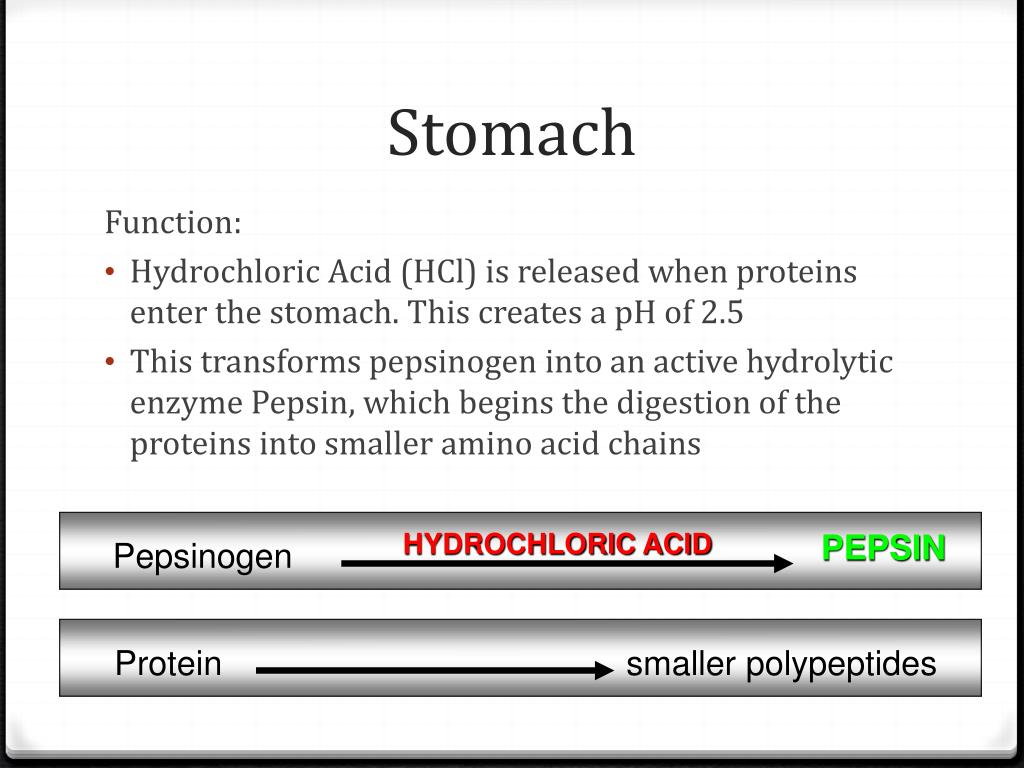 Stomach

Function:

• Hydrochloric Acid (HCl) is released when proteins enter the stomach. This creates a pH of 2.5

• This transforms pepsinogen into an active hydrolytic enzyme Pepsin, which begins the digestion of the proteins into smaller amino acid chains

Pepsinogen HYDROCHLORIC ACID PEPSIN

Protein smaller polypeptides